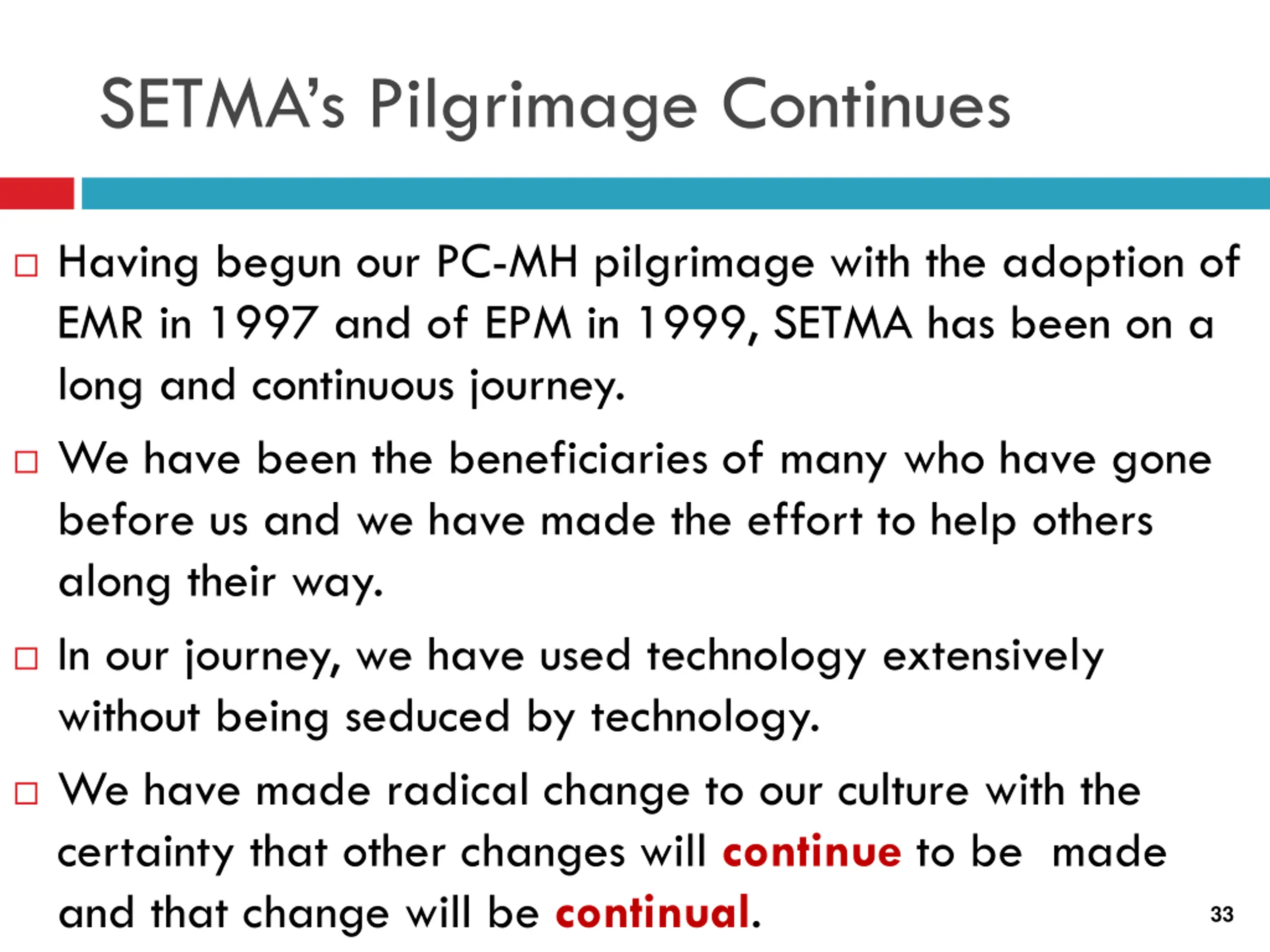 SETMA's Pilgrimage Continues

□ Having begun our PC-MH pilgrimage with the adoption of EMR in 1997 and of EPM in 1999, SETMA has been on a long and continuous journey.

□ We have been the beneficiaries of many who have gone before us and we have made the effort to help others along their way.

□ In our journey, we have used technology extensively without being seduced by technology.

□ We have made radical change to our culture with the certainty that other changes will continue to be made and that change will be continual.

33